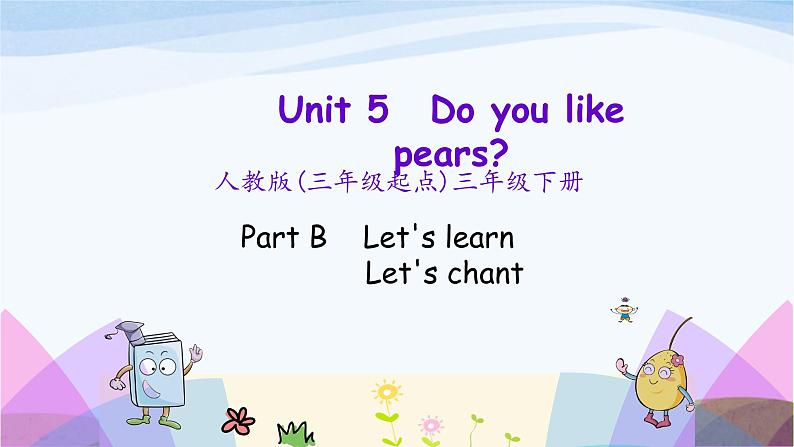 Unit 5 Do you like pears?

人教版(三年级起点)三年级下册

Part B Let's learn
Let's chant